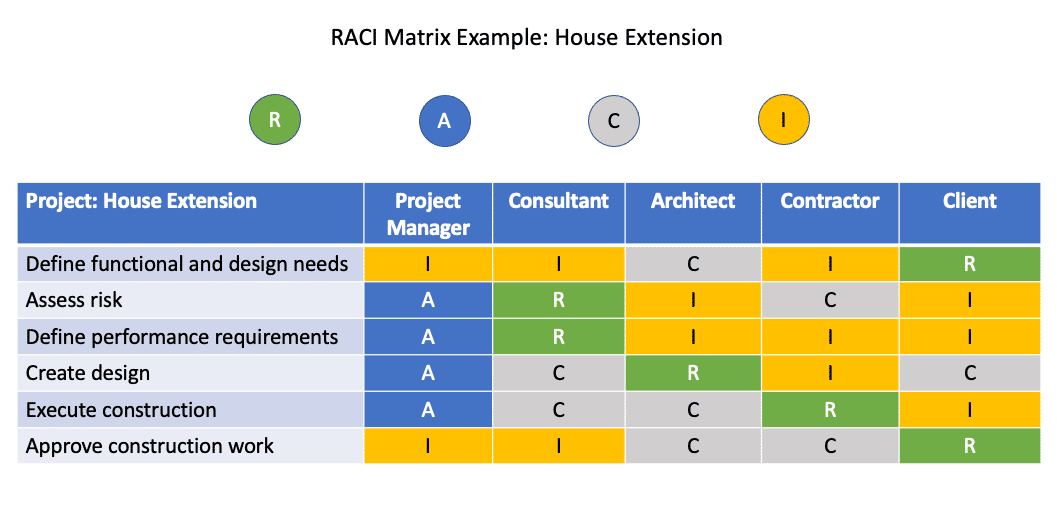 RACI Matrix Example: House Extension

R A C I

| Project: House Extension | Project Manager | Consultant | Architect | Contractor | Client |
|---|---|---|---|---|---|
| Define functional and design needs | I | I | C | I | R |
| Assess risk | A | R | I | C | I |
| Define performance requirements | A | R | I | I | I |
| Create design | A | C | R | I | C |
| Execute construction | A | C | C | R | I |
| Approve construction work | I | I | C | C | R |